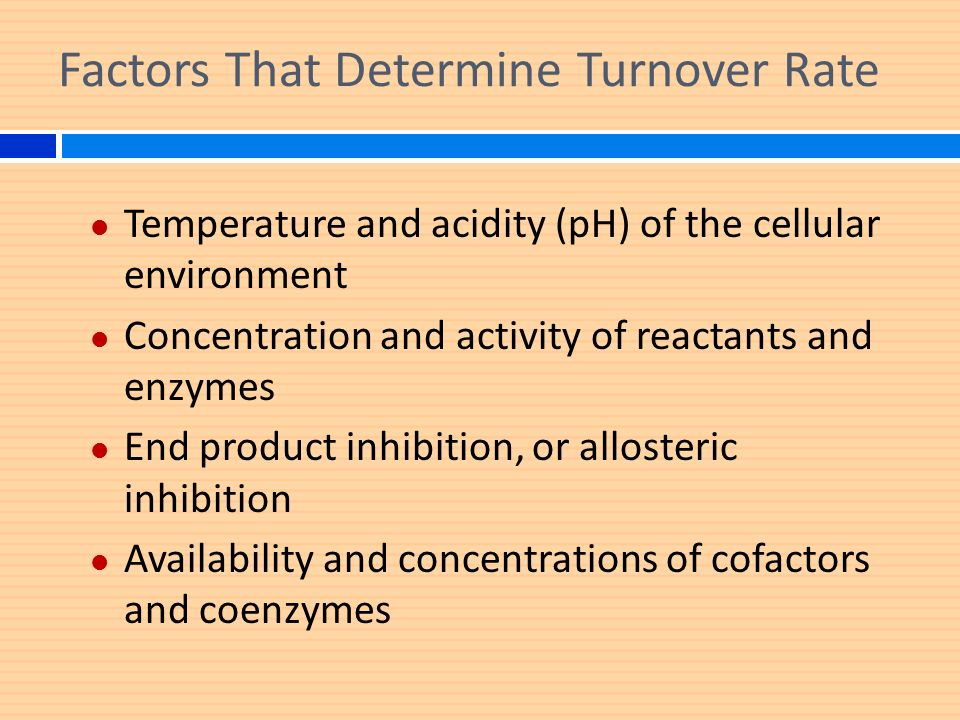 Factors That Determine Turnover Rate

- Temperature and acidity (pH) of the cellular environment
- Concentration and activity of reactants and enzymes
- End product inhibition, or allosteric inhibition
- Availability and concentrations of cofactors and coenzymes